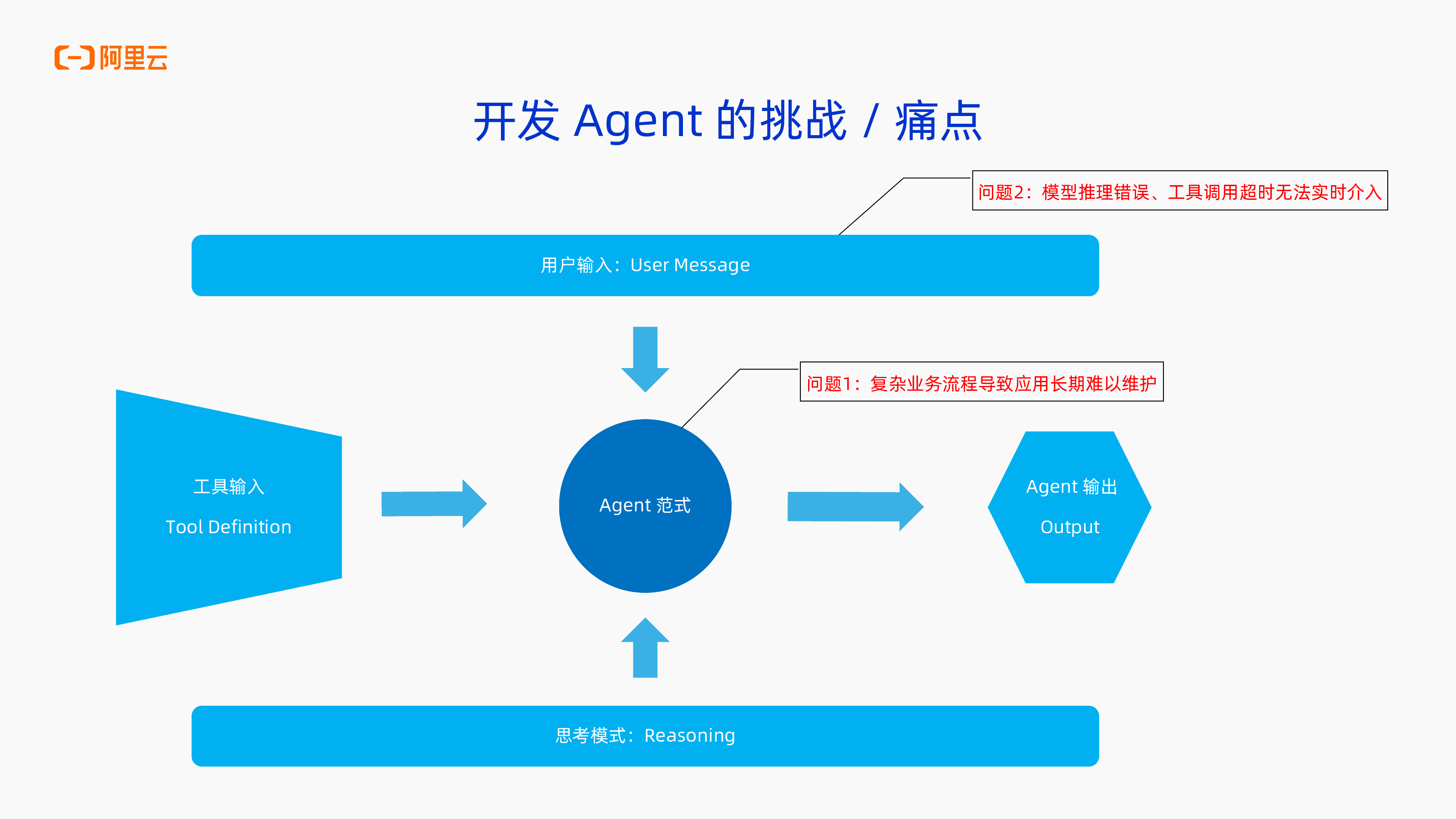 阿里云

开发 Agent 的挑战 / 痛点

问题2：模型推理错误、工具调用超时无法实时介入

用户输入：User Message

问题1：复杂业务流程导致应用长期难以维护

工具输入

Tool Definition

Agent 范式

Agent 输出

Output

思考模式：Reasoning